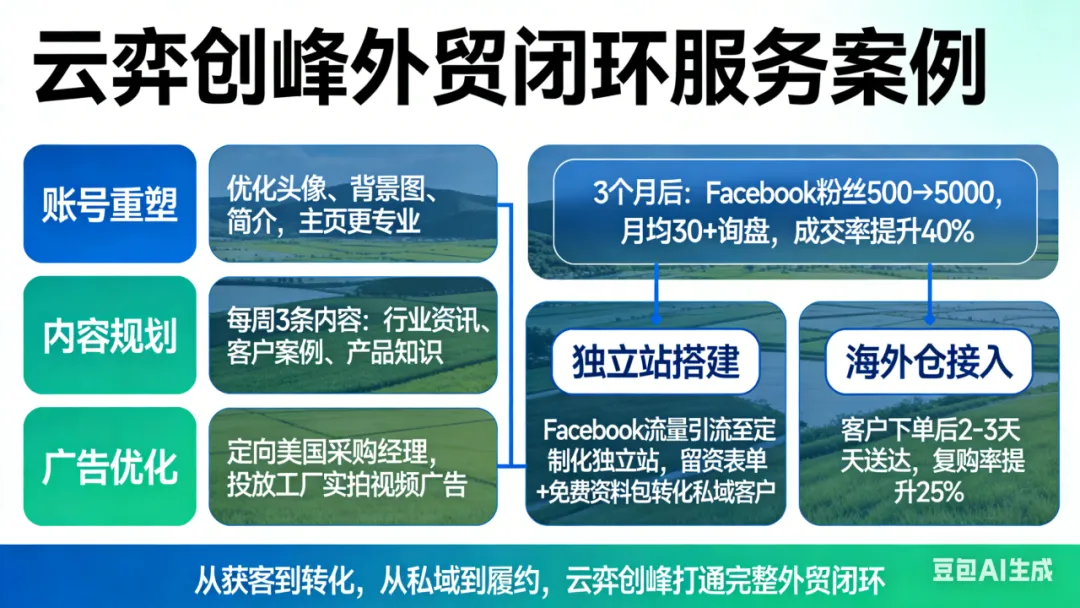 云弈创峰外贸闭环服务案例

账号重塑

优化头像、背景图、简介，主页更专业

内容规划

每周3条内容：行业资讯、客户案例、产品知识

广告优化

定向美国采购经理，投放工厂实拍视频广告

3个月后：Facebook粉丝500→5000，月均30+询盘，成交率提升40%

独立站搭建

Facebook流量引流至定制化独立站，留资表单+免费资料包转化私域客户

海外仓接入

客户下单后2-3天天送达，复购率提升25%

从获客到转化，从私域到履约，云弈创峰打通完整外贸闭环

豆包AI生成